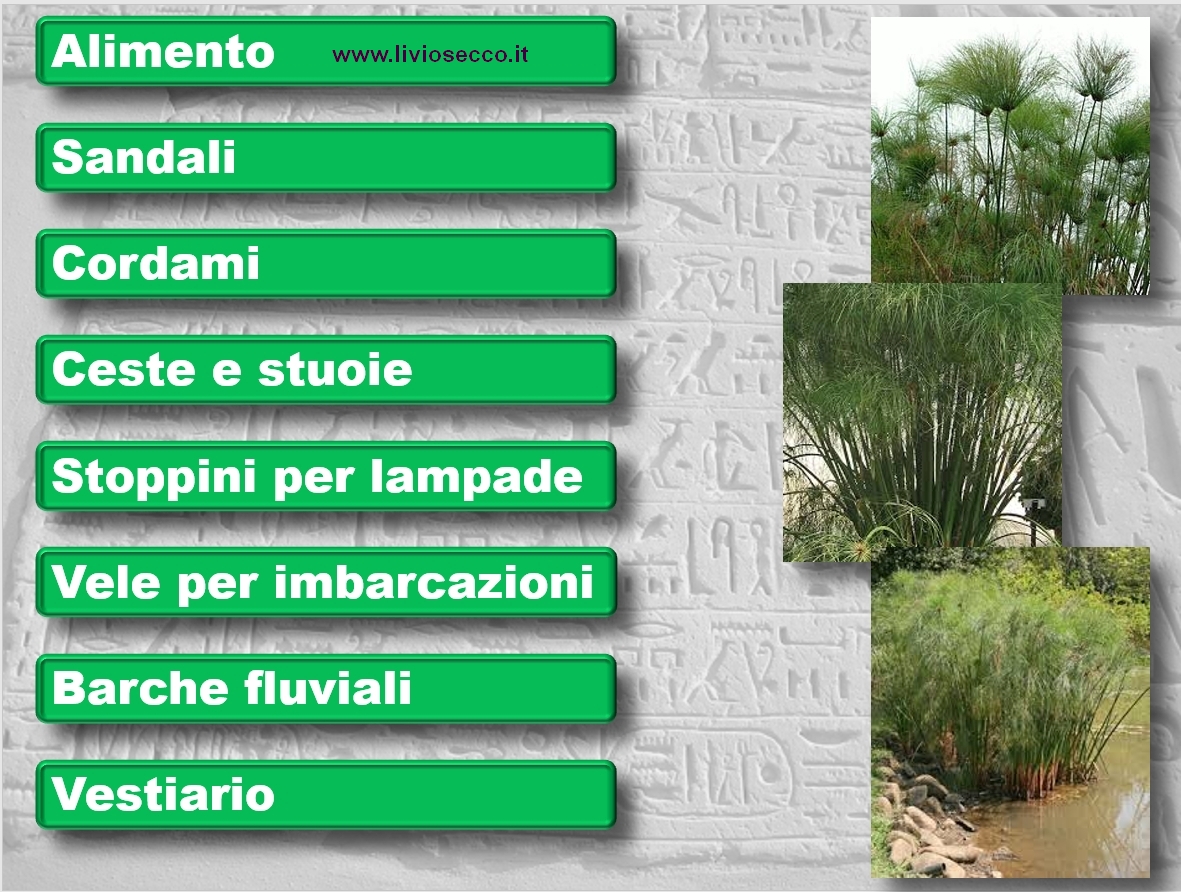 Alimento www.liviosecco.it

Sandali

Cordami

Ceste e stuoie

Stoppini per lampade

Vele per imbarcazioni

Barche fluviali

Vestiario